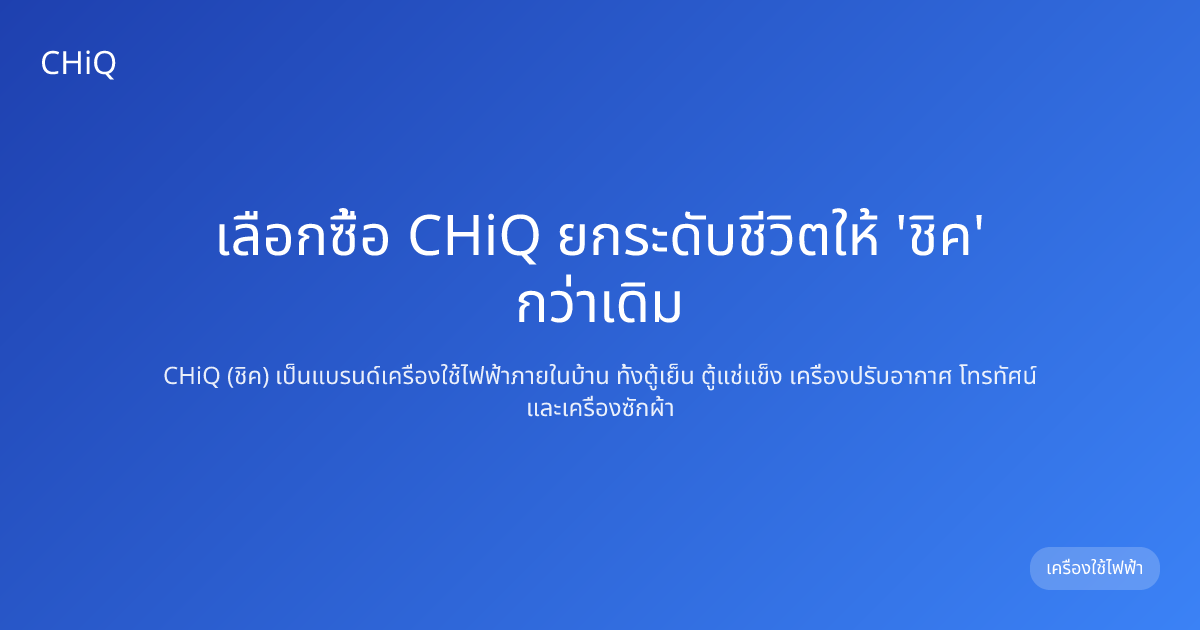 CHiQ

เลือกซื้อ CHiQ ยกระดับชีวิตให้ 'ชิค' กว่าเดิม

CHiQ (ชิค) เป็นแบรนด์เครื่องใช้ไฟฟ้าภายในบ้าน ทั้งตู้เย็น ตู้แช่แข็ง เครื่องปรับอากาศ โทรทัศน์ และเครื่องซักผ้า

เครื่องใช้ไฟฟ้า